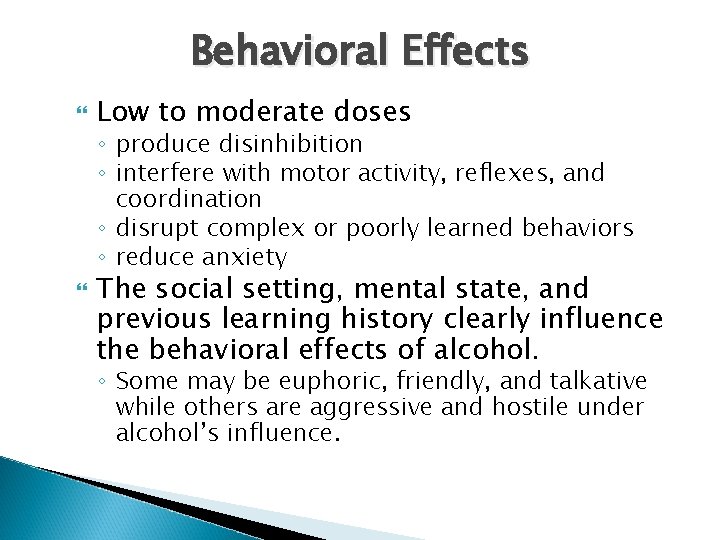 Behavioral Effects

Low to moderate doses
◦ produce disinhibition
◦ interfere with motor activity, reflexes, and coordination
◦ disrupt complex or poorly learned behaviors
◦ reduce anxiety

The social setting, mental state, and previous learning history clearly influence the behavioral effects of alcohol.
◦ Some may be euphoric, friendly, and talkative while others are aggressive and hostile under alcohol's influence.